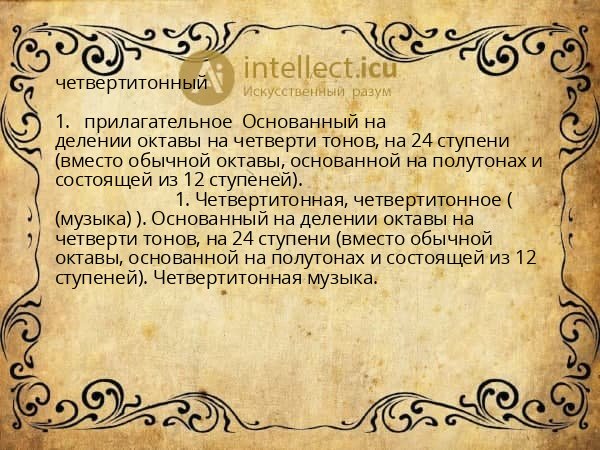 intellect.icu
Искусственный разум

четвертитонный

1. прилагательное Основанный на делении октавы на четверти тонов, на 24 ступени (вместо обычной октавы, основанной на полутонах и состоящей из 12 ступеней).
1. Четвертитонная, четвертитонное ( (музыка) ). Основанный на делении октавы на четверти тонов, на 24 ступени (вместо обычной октавы, основанной на полутонах и состоящей из 12 ступеней). Четвертитонная музыка.